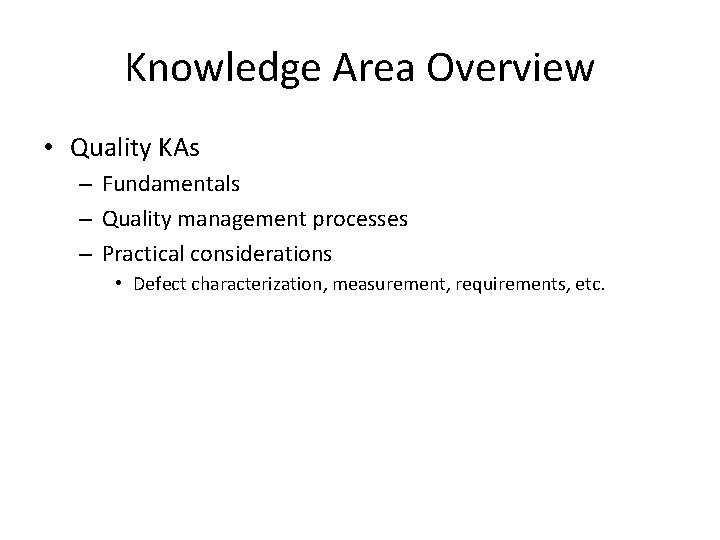 Knowledge Area Overview

• Quality KAs
– Fundamentals
– Quality management processes
– Practical considerations
• Defect characterization, measurement, requirements, etc.